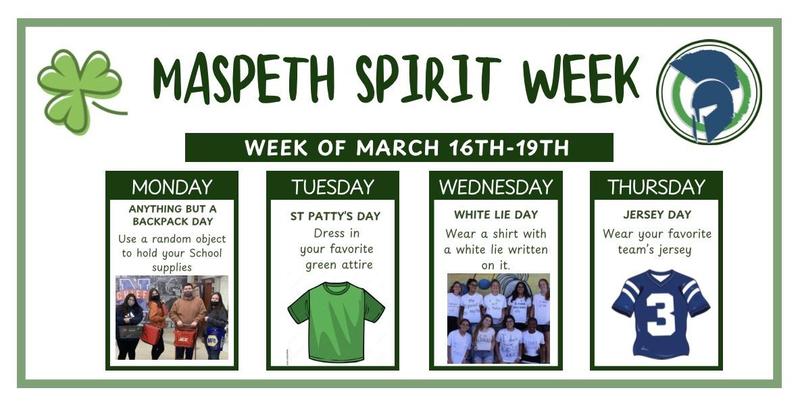 MASPETH SPIRIT WEEK

WEEK OF MARCH 16TH-19TH

MONDAY
ANYTHING BUT A BACKPACK DAY
Use a random object to hold your School supplies

TUESDAY
ST PATTY'S DAY
Dress in your favorite green attire

WEDNESDAY
WHITE LIE DAY
Wear a shirt with a white lie written on it.

THURSDAY
JERSEY DAY
Wear your favorite team's jersey

3